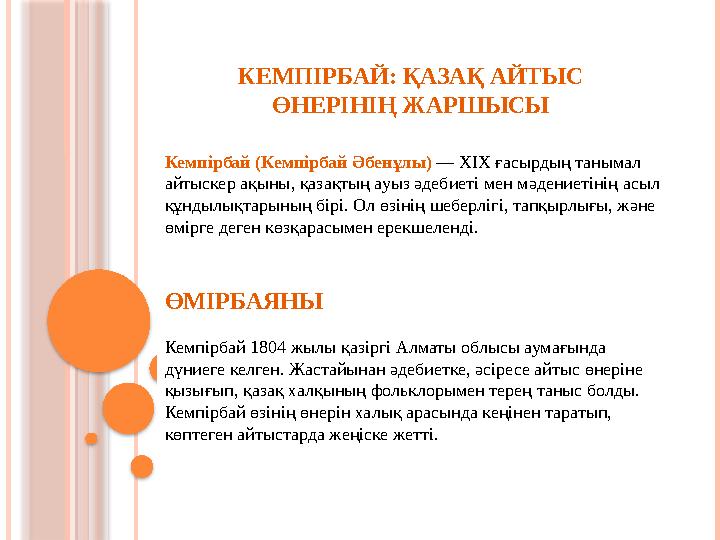 КЕМПІРБАЙ: ҚАЗАҚ АЙТЫС ӨНЕРІНІҢ ЖАРШЫСЫ

Кемпірбай (Кемпірбай Әбенұлы) — XIX ғасырдың танымал айтыскер ақыны, қазақтың ауыз әдебиеті мен мәдениетінің асыл құндылықтарының бірі. Ол өзінің шеберлігі, тапқырлығы, және өмірге деген көзқарасымен ерекшеленді.

ӨМІРБАЯНЫ

Кемпірбай 1804 жылы қазіргі Алматы облысы аумағында дүниеге келген. Жастайынан әдебиетке, әсіресе айтыс өнеріне қызығып, қазақ халқының фольклорымен терең таныс болды. Кемпірбай өзінің өнерін халық арасында кеңінен таратып, көптеген айтыстарда жеңіске жетті.